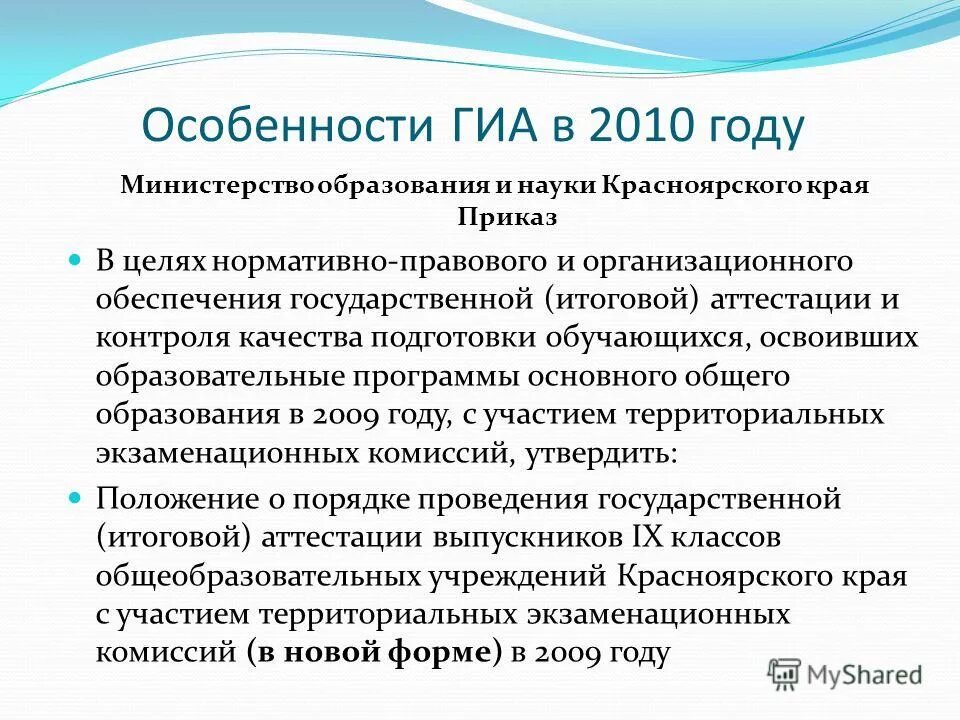 Особенности ГИА в 2010 году

Министерство образования и науки Красноярского края
Приказ

В целях нормативно-правового и организационного обеспечения государственной (итоговой) аттестации и контроля качества подготовки обучающихся, освоивших образовательные программы основного общего образования в 2009 году, с участием территориальных экзаменационных комиссий, утвердить:

Положение о порядке проведения государственной (итоговой) аттестации выпускников IX классов общеобразовательных учреждений Красноярского края с участием территориальных экзаменационных комиссий (в новой форме) в 2009 году

MyShared